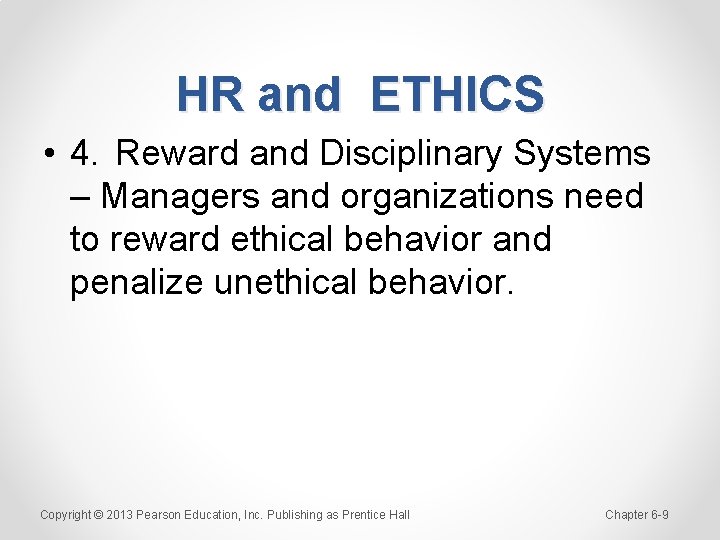 HR and ETHICS

• 4. Reward and Disciplinary Systems – Managers and organizations need to reward ethical behavior and penalize unethical behavior.

Copyright © 2013 Pearson Education, Inc. Publishing as Prentice Hall

Chapter 6-9